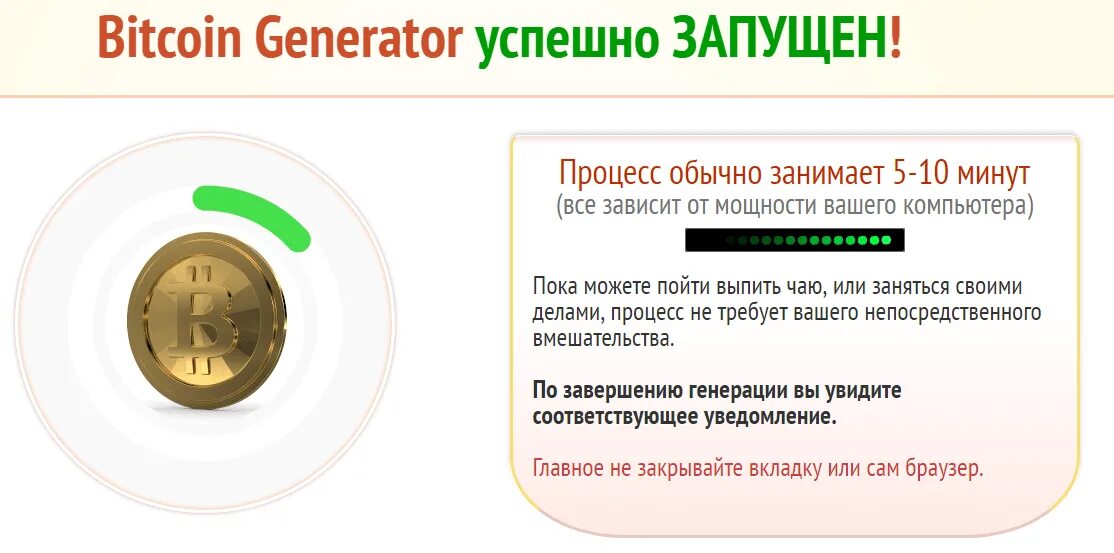 Bitcoin Generator успешно ЗАПУЩЕН!

Процесс обычно занимает 5-10 минут
(все зависит от мощности вашего компьютера)

Пока можете пойти выпить чаю, или заняться своими делами, процесс не требует вашего непосредственного вмешательства.

По завершению генерации вы увидите соответствующее уведомление.

Главное не закрывайте вкладку или сам браузер.